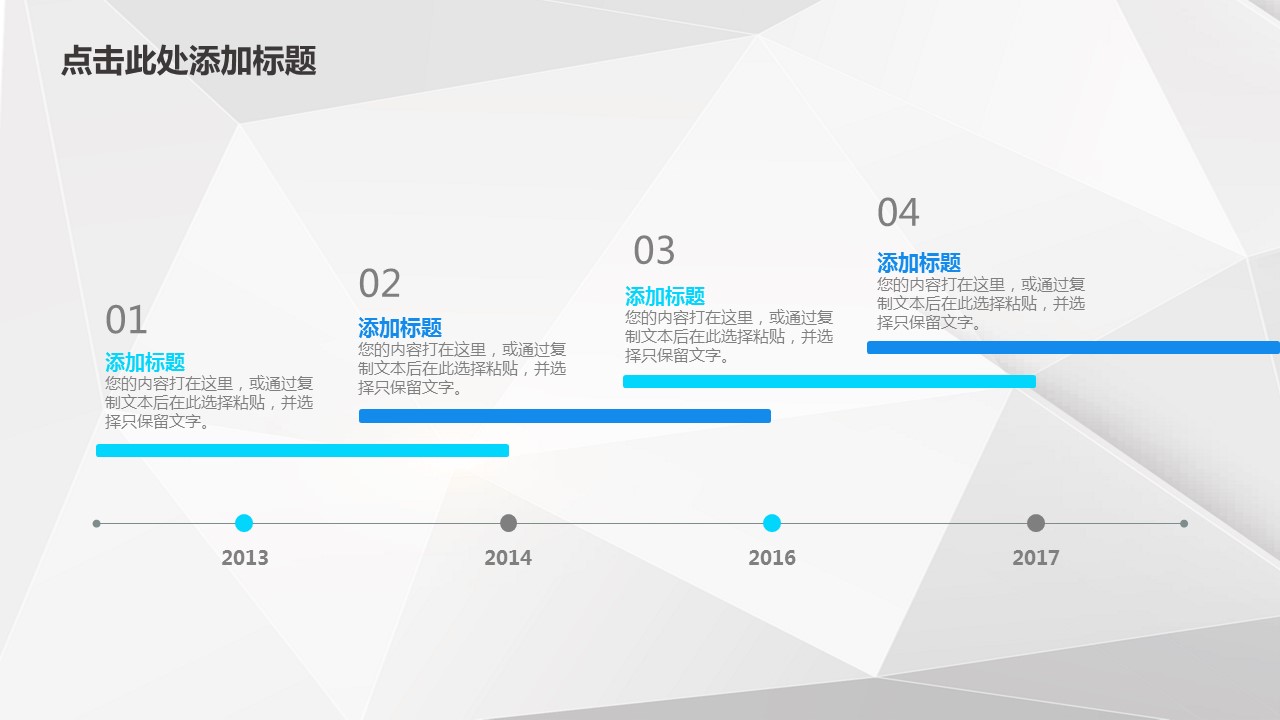 点击此处添加标题

01
添加标题
您的内容打在这里，或通过复制文本后在此选择粘贴，并选择只保留文字。

02
添加标题
您的内容打在这里，或通过复制文本后在此选择粘贴，并选择只保留文字。

03
添加标题
您的内容打在这里，或通过复制文本后在此选择粘贴，并选择只保留文字。

04
添加标题
您的内容打在这里，或通过复制文本后在此选择粘贴，并选择只保留文字。

2013
2014
2016
2017